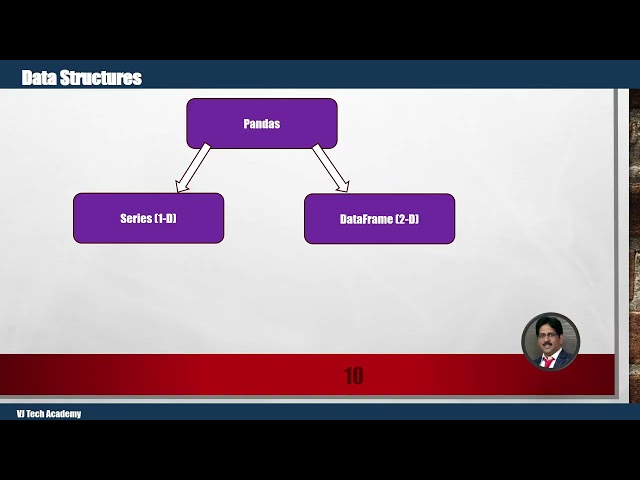 Data Structures

Pandas

Series (1-D)

DataFrame (2-D)

10

VJ Tech Academy